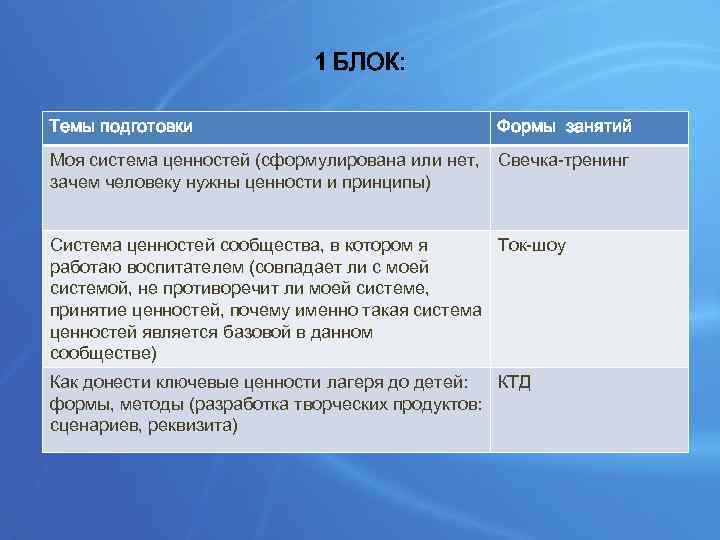 1 БЛОК:

| Темы подготовки | Формы занятий |
|---|---|
| Моя система ценностей (сформулирована или нет, зачем человеку нужны ценности и принципы) | Свечка-тренинг |
| Система ценностей сообщества, в котором я работаю воспитателем (совпадает ли с моей системой, не противоречит ли моей системе, принятие ценностей, почему именно такая система ценностей является базовой в данном сообществе) | Ток-шоу |
| Как донести ключевые ценности лагеря до детей: формы, методы (разработка творческих продуктов: сценариев, реквизита) | КТД |